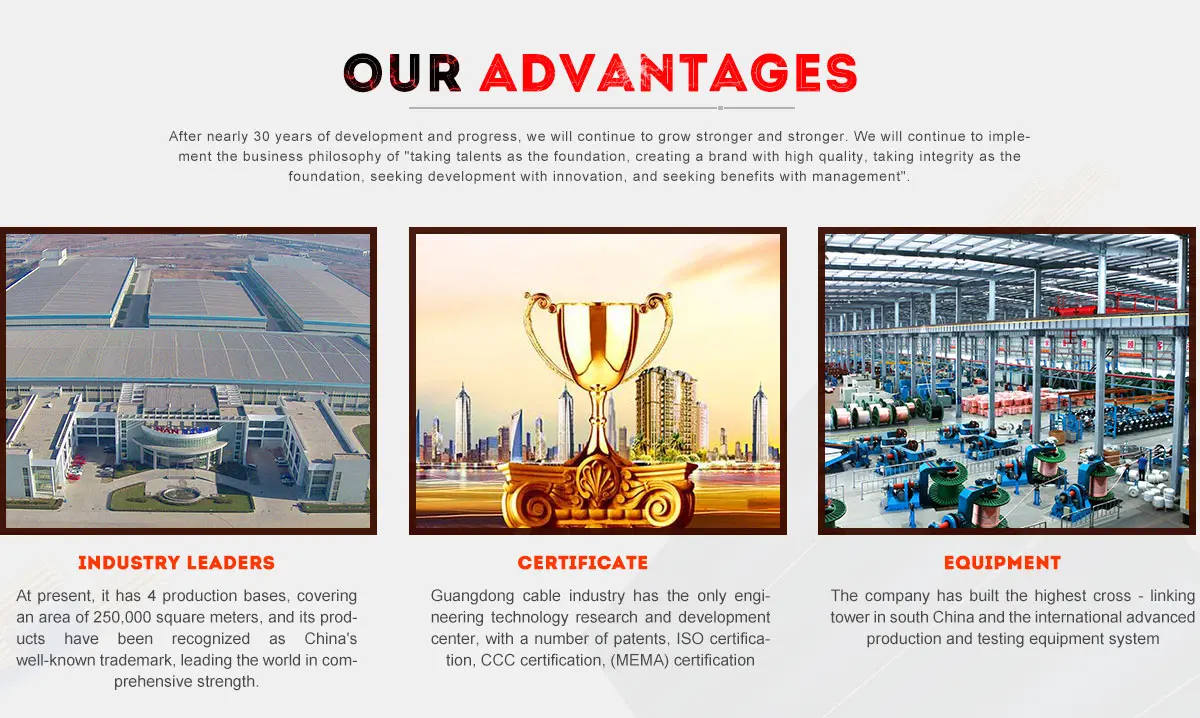 OUR ADVANTAGES

After nearly 30 years of development and progress, we will continue to grow stronger and stronger. We will continue to implement the business philosophy of "taking talents as the foundation, creating a brand with high quality, taking integrity as the foundation, seeking development with innovation, and seeking benefits with management".

INDUSTRY LEADERS

At present, it has 4 production bases, covering an area of 250,000 square meters, and its products have been recognized as China's well-known trademark, leading the world in comprehensive strength.

CERTIFICATE

Guangdong cable industry has the only engineering technology research and development center, with a number of patents, ISO certification, CCC certification, (MEMA) certification

EQUIPMENT

The company has built the highest cross - linking tower in south China and the international advanced production and testing equipment system